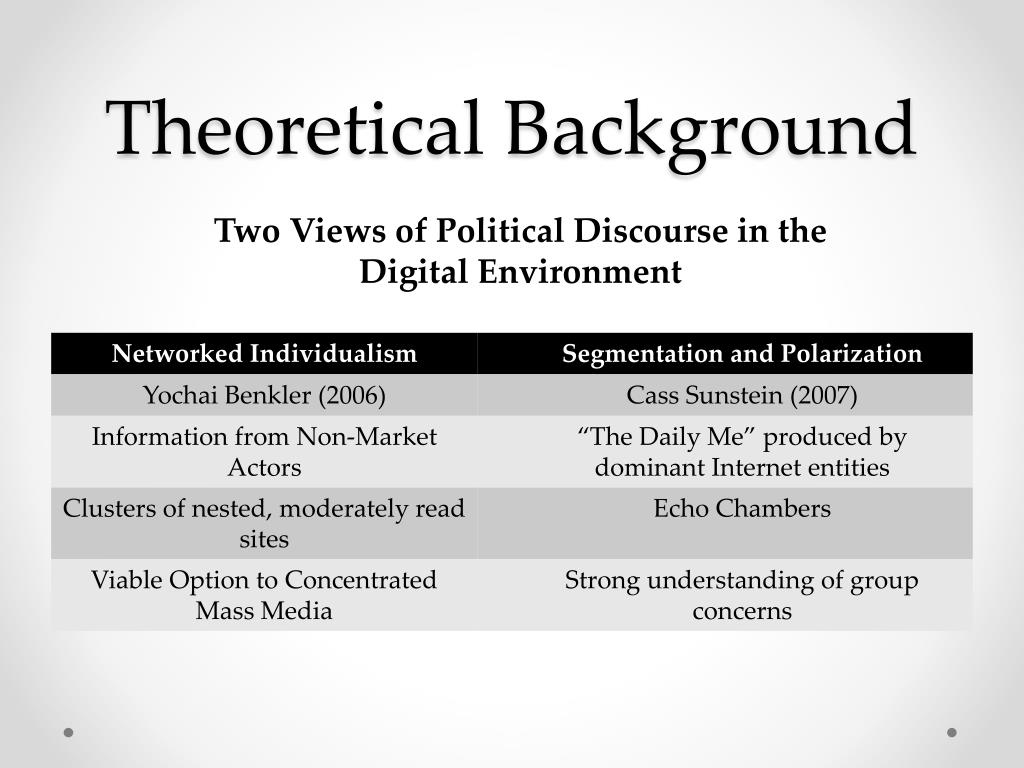 Theoretical Background

Two Views of Political Discourse in the Digital Environment

| Networked Individualism | Segmentation and Polarization |
|---|---|
| Yochai Benkler (2006) | Cass Sunstein (2007) |
| Information from Non-Market Actors | “The Daily Me” produced by dominant Internet entities |
| Clusters of nested, moderately read sites | Echo Chambers |
| Viable Option to Concentrated Mass Media | Strong understanding of group concerns |